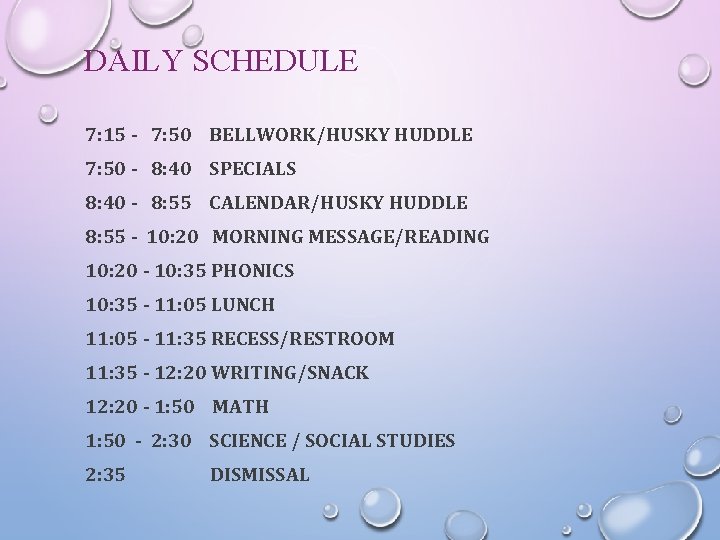 DAILY SCHEDULE

7:15 - 7:50 BELLWORK/HUSKY HUDDLE
7:50 - 8:40 SPECIALS
8:40 - 8:55 CALENDAR/HUSKY HUDDLE
8:55 - 10:20 MORNING MESSAGE/READING
10:20 - 10:35 PHONICS
10:35 - 11:05 LUNCH
11:05 - 11:35 RECESS/RESTROOM
11:35 - 12:20 WRITING/SNACK
12:20 - 1:50 MATH
1:50 - 2:30 SCIENCE / SOCIAL STUDIES
2:35 DISMISSAL